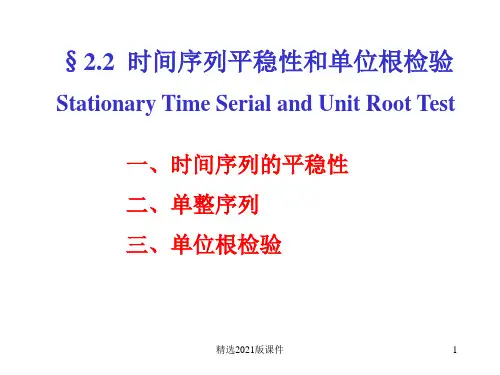 §2.2 时间序列平稳性和单位根检验

Stationary Time Serial and Unit Root Test

一、时间序列的平稳性

二、单整序列

三、单位根检验

精选2021版课件

1